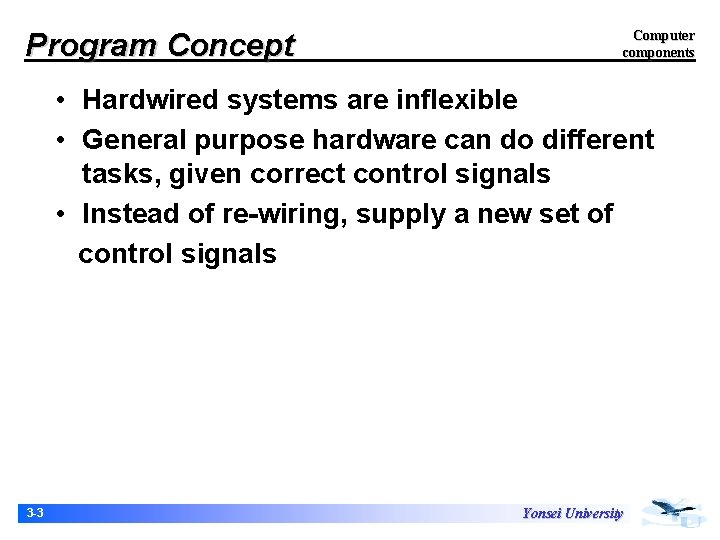 Program Concept

Computer components

• Hardwired systems are inflexible
• General purpose hardware can do different tasks, given correct control signals
• Instead of re-wiring, supply a new set of control signals

3-3

Yonsei University